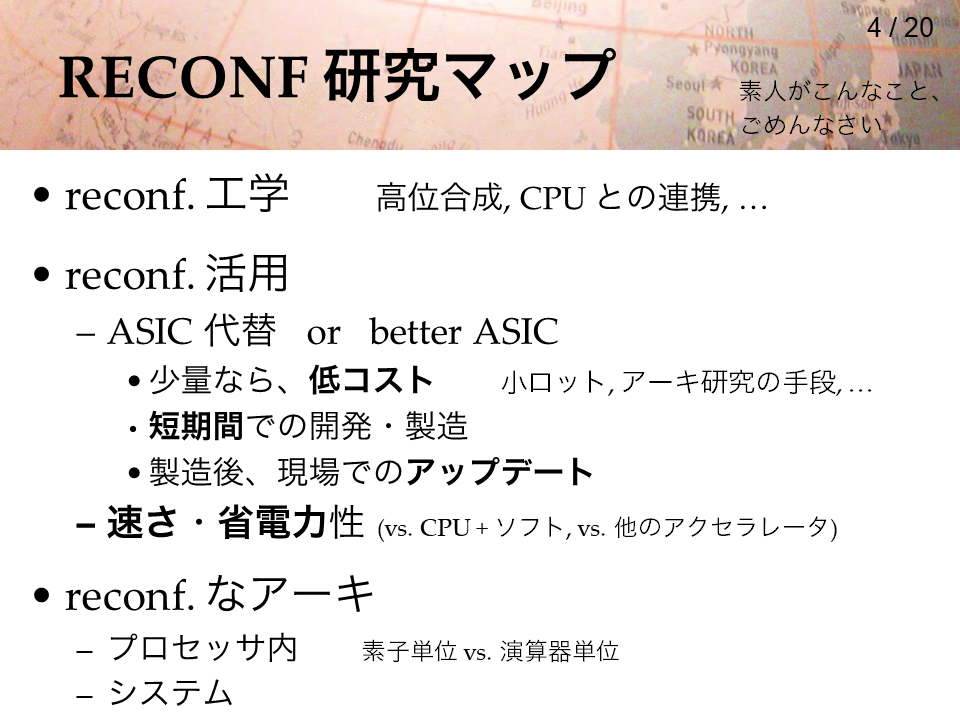 4 / 20

RECONF 研究マップ

素人がこんなこと、ごめんなさい

• reconf. 工学　高位合成, CPU との連携, …

• reconf. 活用
– ASIC 代替 or better ASIC
• 少量なら、低コスト　小ロット, アーキ研究の手段, …
• 短期間での開発・製造
• 製造後、現場でのアップデート
– 速さ・省電力性 (vs. CPU + ソフト, vs. 他のアクセラレータ)

• reconf. なアーキ
– プロセッサ内　素子単位 vs. 演算器単位
– システム